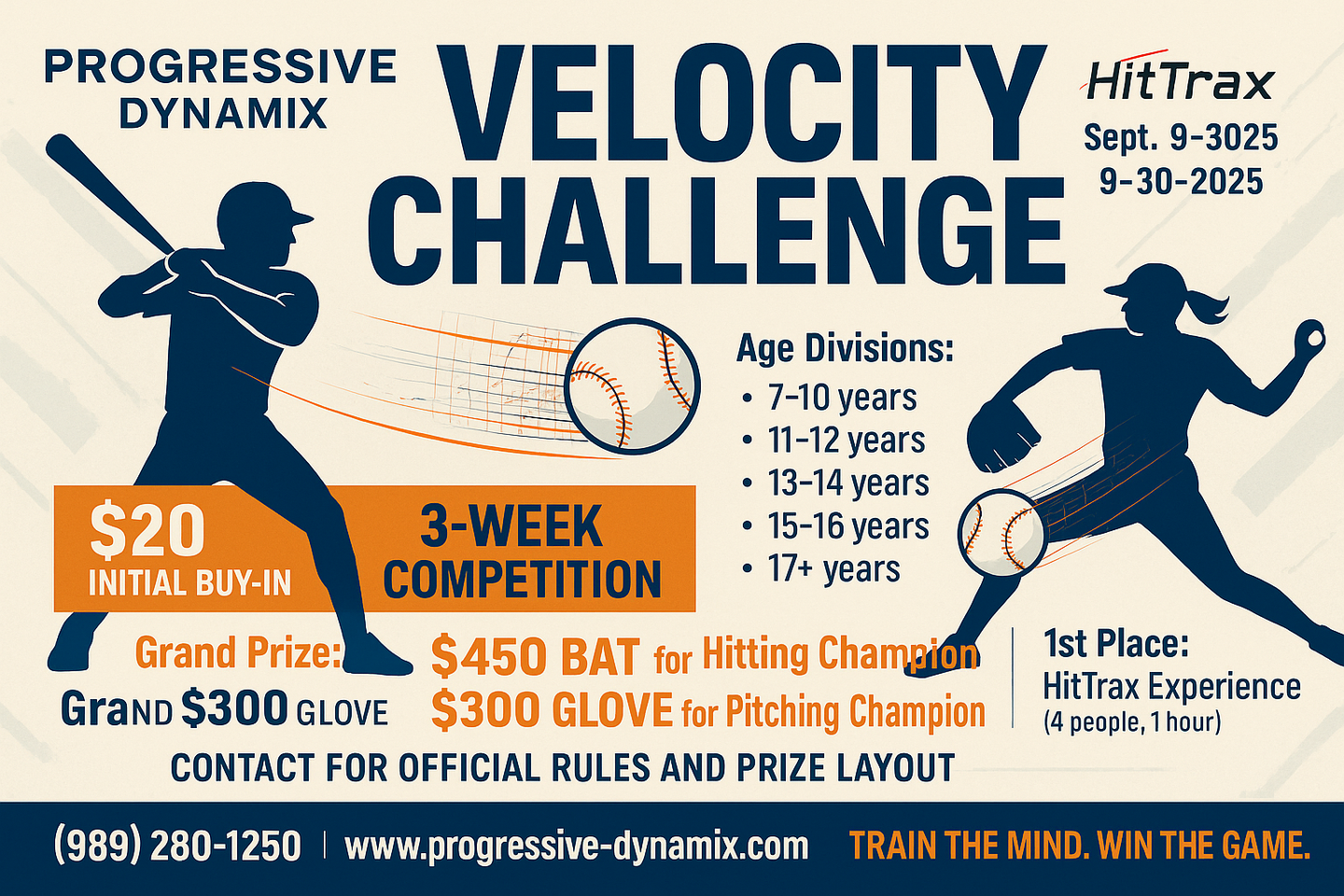 PROGRESSIVE DYNAMIX

VELOCITY CHALLENGE

HitTrax

Sept. 9-3025
9-30-2025

Age Divisions:
• 7-10 years
• 11-12 years
• 13-14 years
• 15-16 years
• 17+ years

$20 INITIAL BUY-IN

3-WEEK COMPETITION

Grand Prize:
GraND $300 GLOVE

$450 BAT for Hitting Champion
$300 GLOVE for Pitching Champion

1st Place:
HitTrax Experience
(4 people, 1 hour)

CONTACT FOR OFFICIAL RULES AND PRIZE LAYOUT

(989) 280-1250 | www.progressive-dynamix.com TRAIN THE MIND. WIN THE GAME.